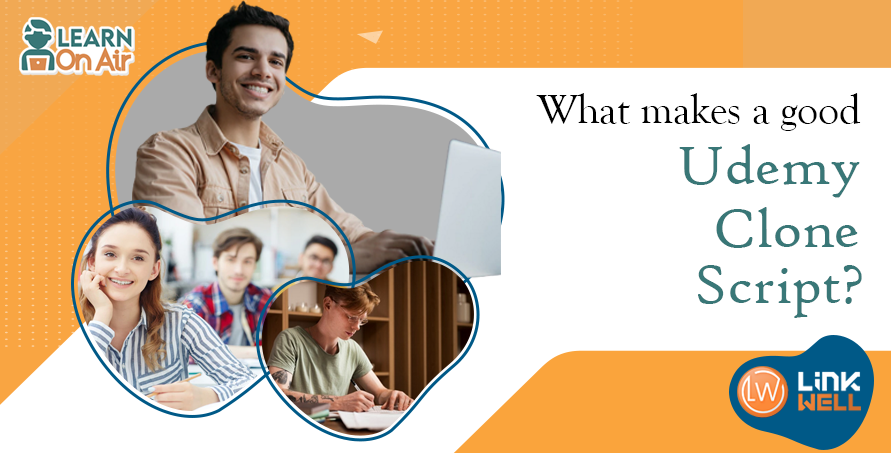 LEARN On Air

What makes a good Udemy Clone Script?

LW LINK WELL